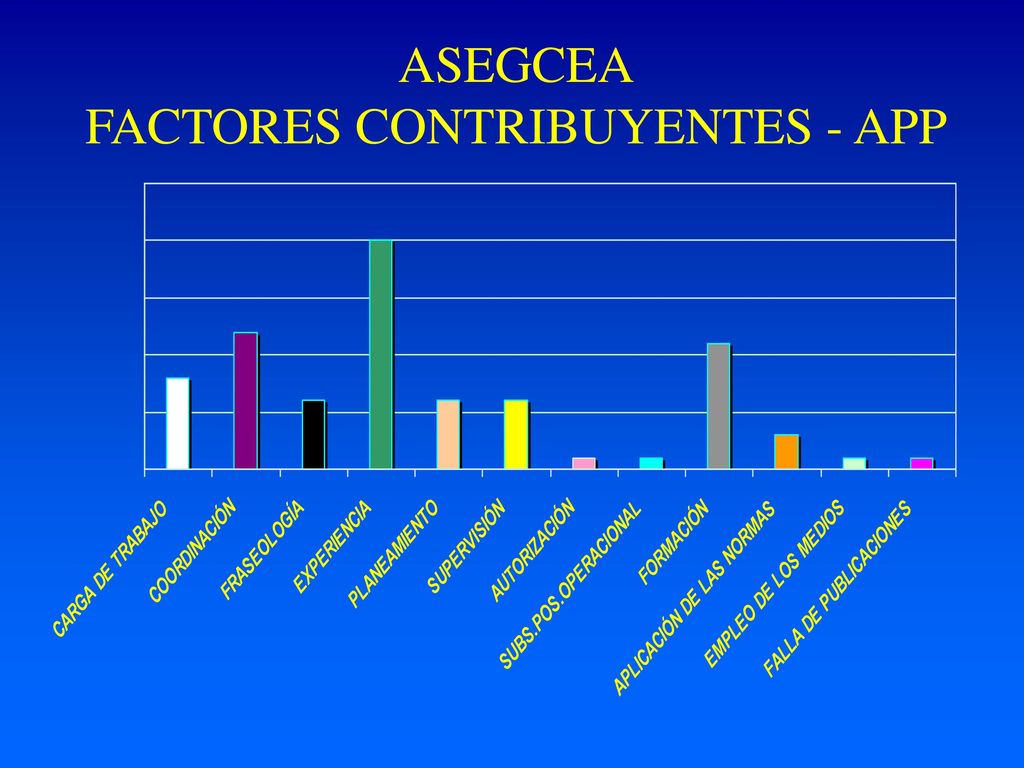 ASEGCEA
FACTORES CONTRIBUYENTES - APP

CARGA DE TRABAJO
COORDINACIÓN
FRASEOLOGÍA
EXPERIENCIA
PLANEAMIENTO
SUPERVISIÓN
AUTORIZACIÓN
SUBS.POS.OPERACIONAL
FORMACIÓN
APLICACIÓN DE LAS NORMAS
EMPLEO DE LOS MEDIOS
FALLA DE PUBLICACIONES